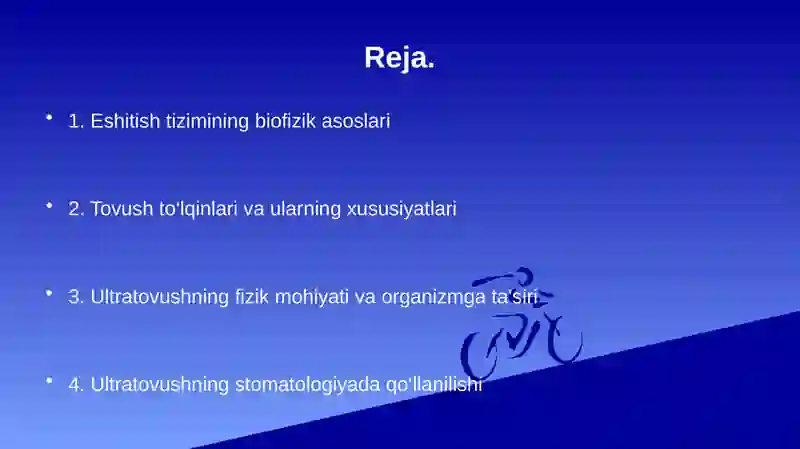 Reja.

• 1. Eshitish tizimining biofizik asoslari

• 2. Tovush to'lqinlari va ularning xususiyatlari

• 3. Ultratovushning fizik mohiyati va organizmga ta'siri

• 4. Ultratovushning stomatologiyada qo'llanilishi